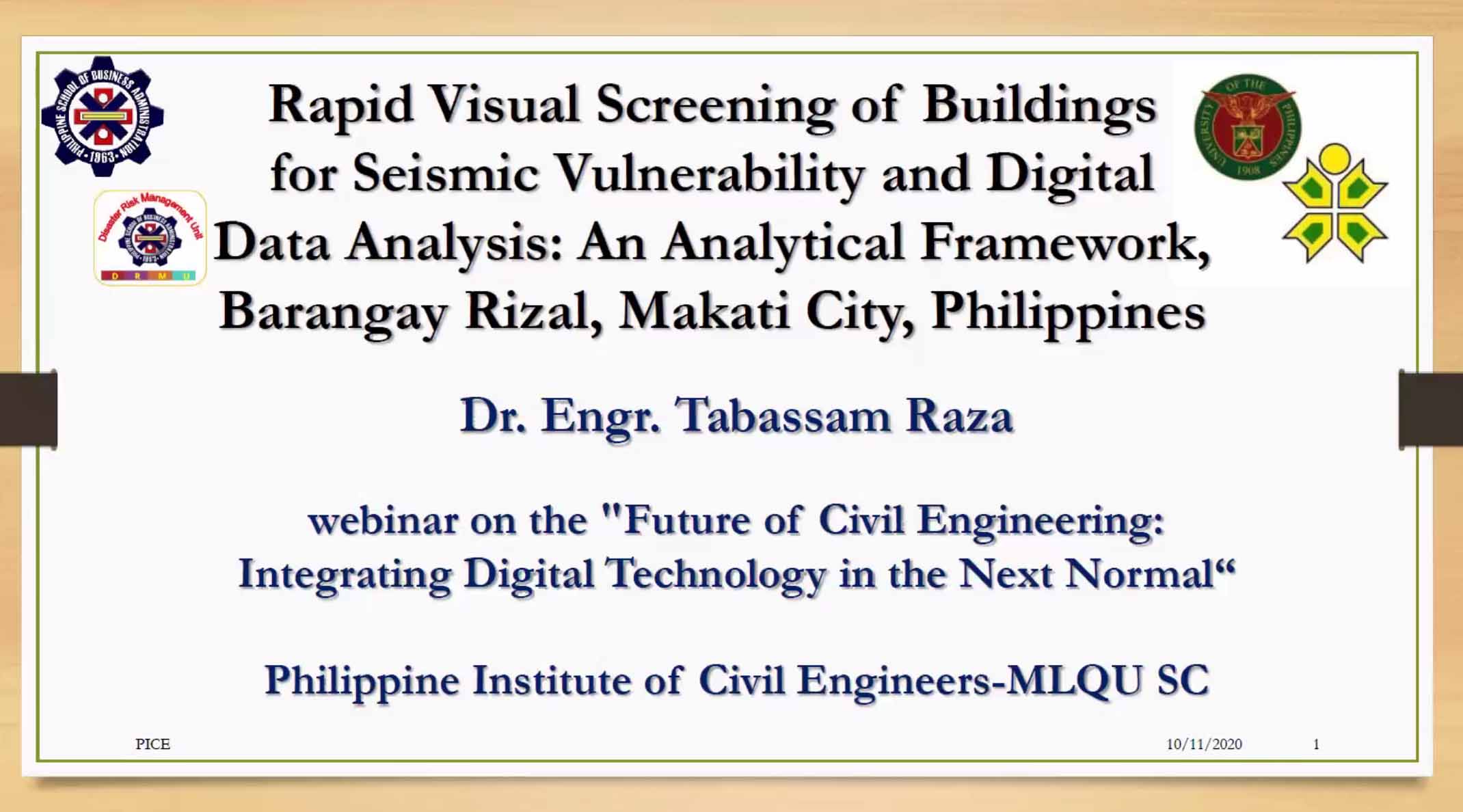 PHILIPPINE SCHOOL OF BUSINESS ADMINISTRATION • 1963 •

Disaster Risk Management Unit
D R M U

UNIVERSITY OF THE PHILIPPINES 1908

Rapid Visual Screening of Buildings for Seismic Vulnerability and Digital Data Analysis: An Analytical Framework, Barangay Rizal, Makati City, Philippines

Dr. Engr. Tabassam Raza

webinar on the "Future of Civil Engineering: Integrating Digital Technology in the Next Normal“

Philippine Institute of Civil Engineers-MLQU SC

PICE

10/11/2020

1